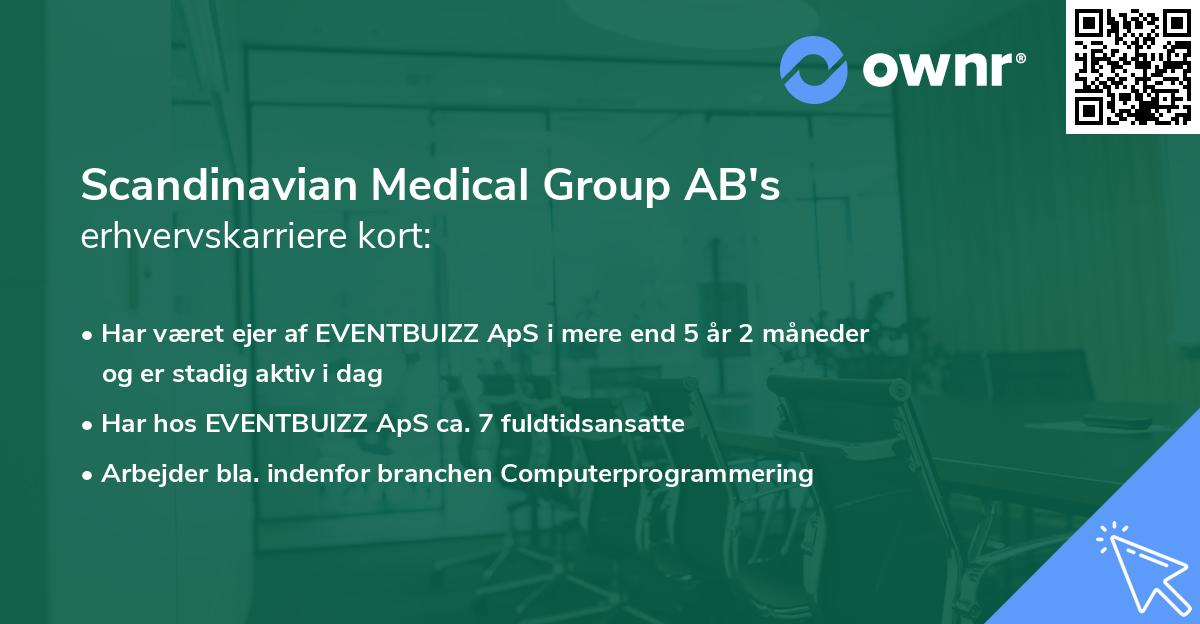 ownr®

Scandinavian Medical Group AB's erhvervskarriere kort:

• Har været ejer af EVENTBUIZZ ApS i mere end 5 år 2 måneder og er stadig aktiv i dag

• Har hos EVENTBUIZZ ApS ca. 7 fuldtidsansatte

• Arbejder bla. indenfor branchen Computerprogrammering